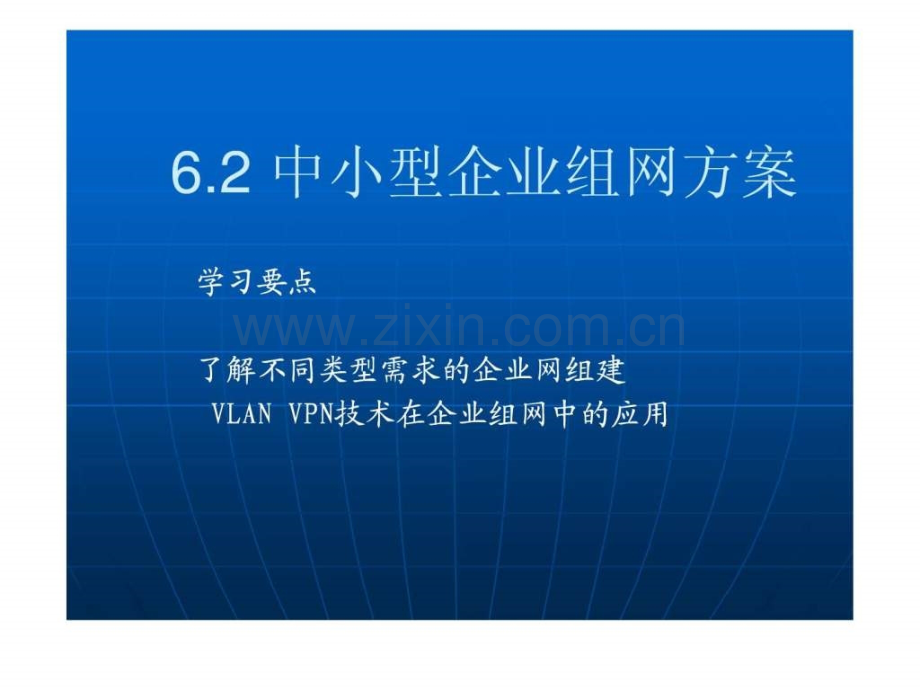 6.2 中小型企业组网方案

学习要点

www.zixin.com.cn

了解不同类型需求的企业网组建

VLAN VPN技术在企业组网中的应用